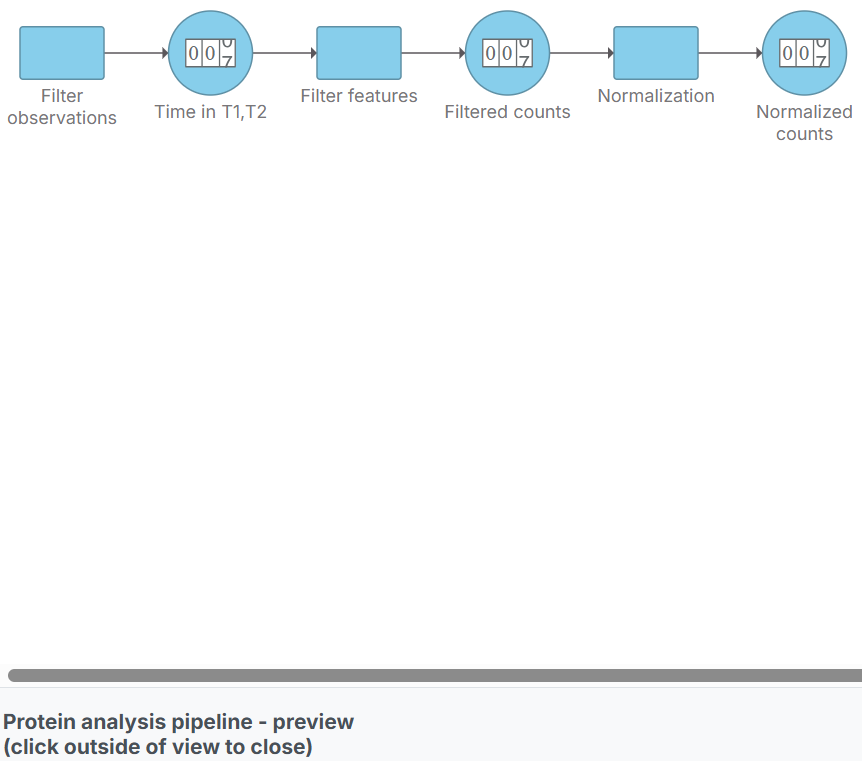 Filter observations

Time in T1,T2

Filter features

Filtered counts

Normalization

Normalized counts

Protein analysis pipeline - preview
(click outside of view to close)